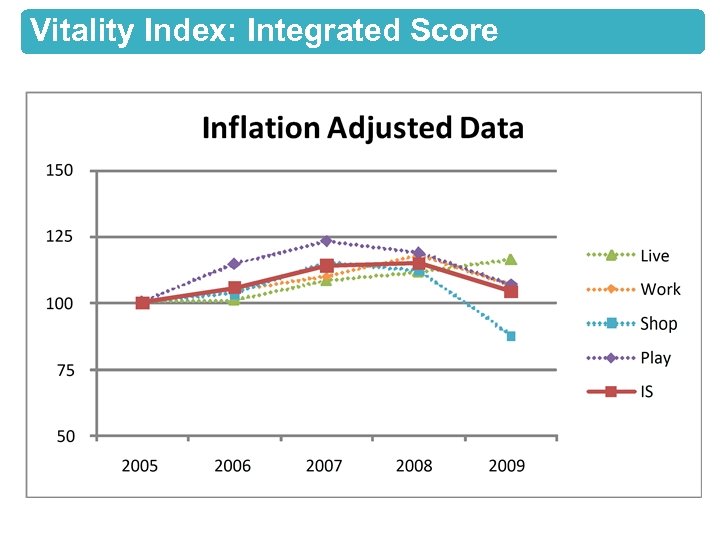 Vitality Index: Integrated Score

Inflation Adjusted Data

150
125
100
75
50

2005 2006 2007 2008 2009

Live
Work
Shop
Play
IS